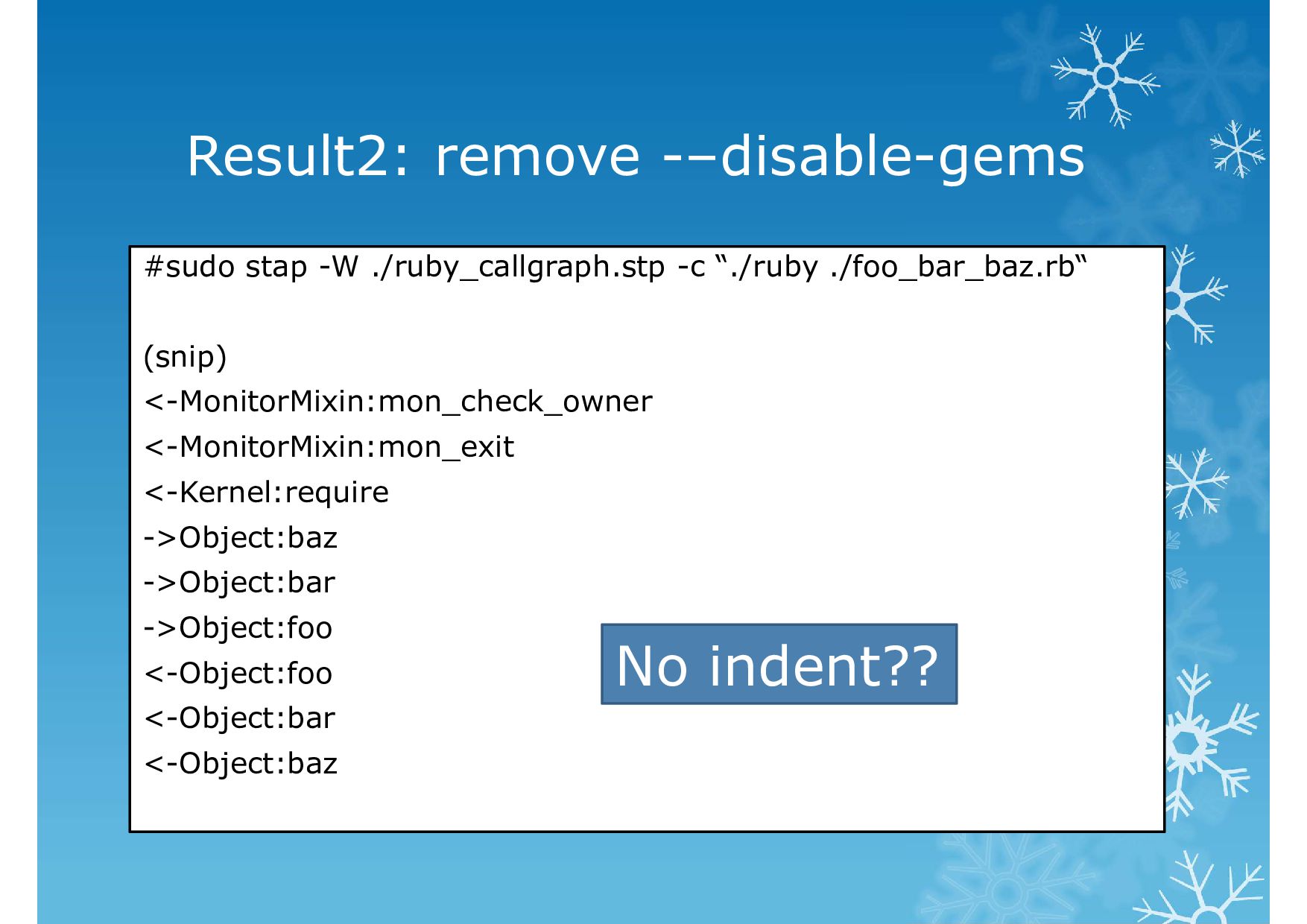 Result2: remove -–disable-gems

#sudo stap -W ./ruby_callgraph.stp -c “./ruby ./foo_bar_baz.rb“

(snip)
<-MonitorMixin:mon_check_owner
<-MonitorMixin:mon_exit
<-Kernel:require
->Object:baz
->Object:bar
->Object:foo
<-Object:foo
<-Object:bar
<-Object:baz

No indent??